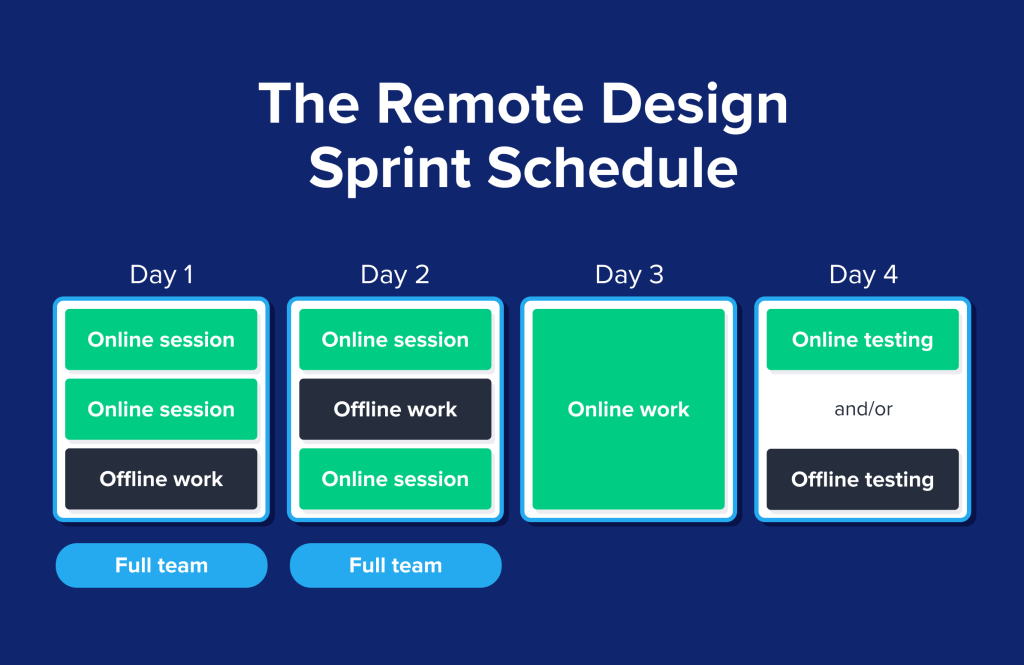 The Remote Design Sprint Schedule

Day 1
Online session
Online session
Offline work
Full team

Day 2
Online session
Offline work
Online session
Full team

Day 3
Online work

Day 4
Online testing
and/or
Offline testing